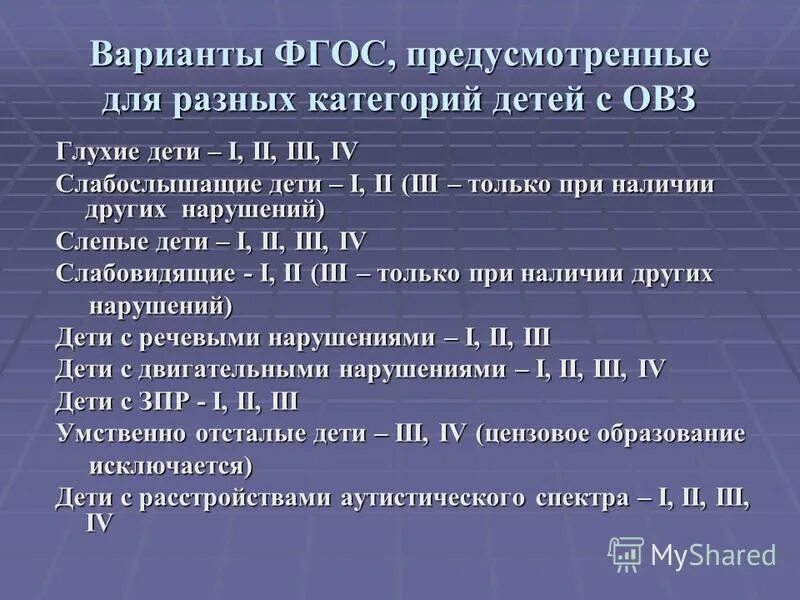 Варианты ФГОС, предусмотренные для разных категорий детей с ОВЗ

Глухие дети – I, II, III, IV

Слабослышащие дети – I, II (III – только при наличии других нарушений)

Слепые дети – I, II, III, IV

Слабовидящие - I, II (III – только при наличии других нарушений)

Дети с речевыми нарушениями – I, II, III

Дети с двигательными нарушениями – I, II, III, IV

Дети с ЗПР - I, II, III

Умственно отсталые дети – III, IV (цензовое образование исключается)

Дети с расстройствами аутистического спектра – I, II, III, IV

MyShared